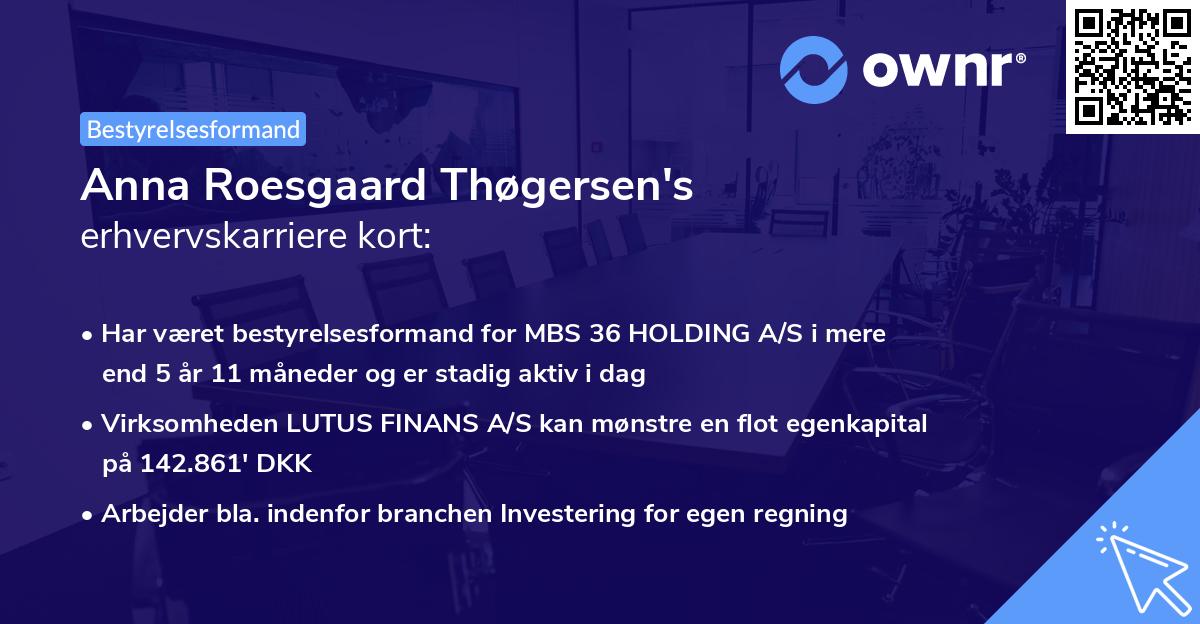 ownr®

Bestyrelsesformand

Anna Roesgaard Thøgersen's erhvervskarriere kort:

• Har været bestyrelsesformand for MBS 36 HOLDING A/S i mere end 5 år 11 måneder og er stadig aktiv i dag

• Virksomheden LUTUS FINANS A/S kan mønstre en flot egenkapital på 142.861' DKK

• Arbejder bla. indenfor branchen Investering for egen regning